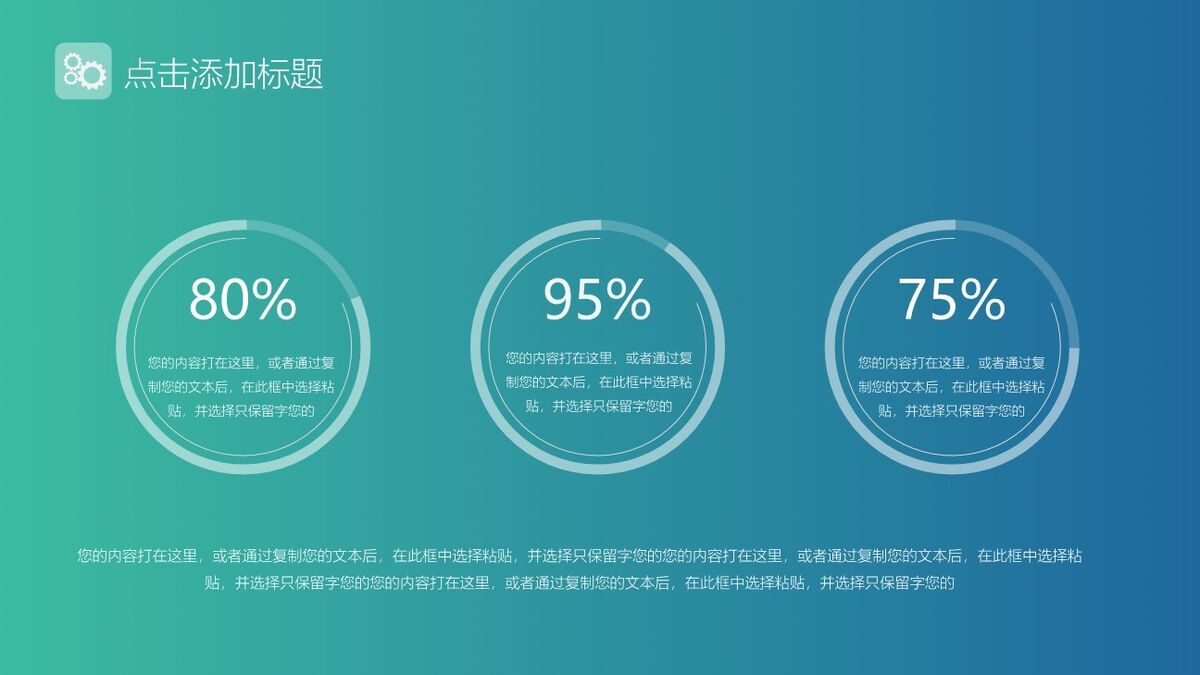 点击添加标题

80%

您的内容打在这里，或者通过复制您的文本后，在此框中选择粘贴，并选择只保留字您的

95%

您的内容打在这里，或者通过复制您的文本后，在此框中选择粘贴，并选择只保留字您的

75%

您的内容打在这里，或者通过复制您的文本后，在此框中选择粘贴，并选择只保留字您的

您的内容打在这里，或者通过复制您的文本后，在此框中选择粘贴，并选择只保留字您的您的内容打在这里，或者通过复制您的文本后，在此框中选择粘贴，并选择只保留字您的您的内容打在这里，或者通过复制您的文本后，在此框中选择粘贴，并选择只保留字您的